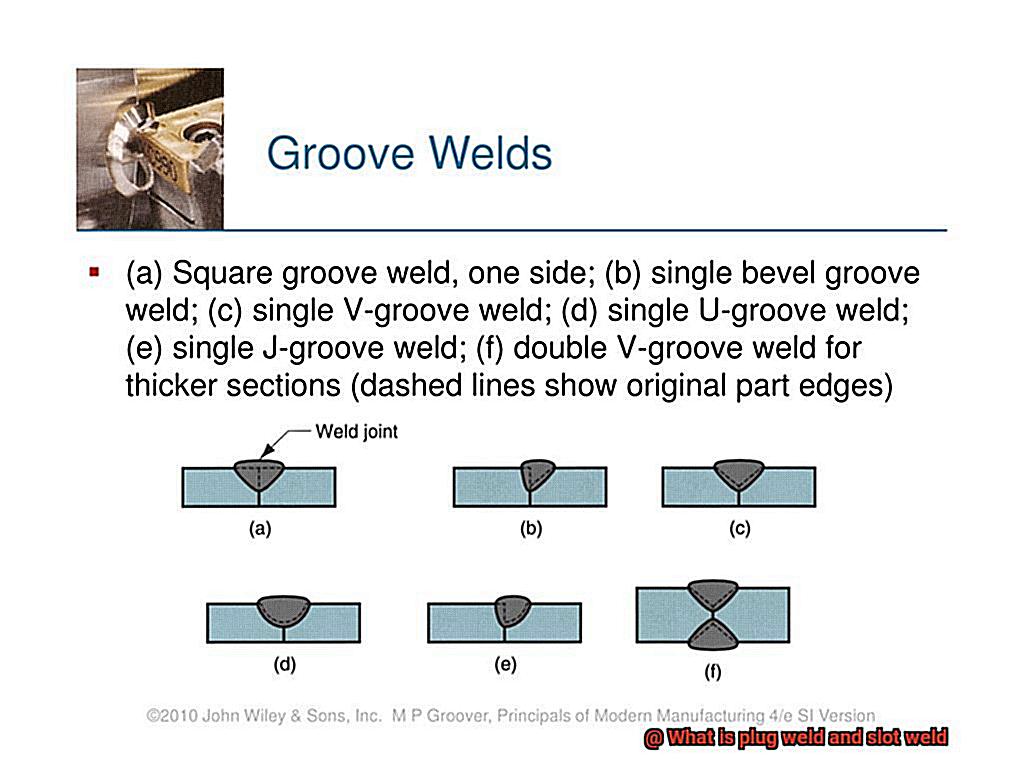 Groove Welds

(a) Square groove weld, one side; (b) single bevel groove weld; (c) single V-groove weld; (d) single U-groove weld; (e) single J-groove weld; (f) double V-groove weld for thicker sections (dashed lines show original part edges)

Weld joint

(a)

(b)

(c)

(d)

(e)

(f)

©2010 John Wiley & Sons, Inc. M P Groover, Principals of Modern Manufacturing 4/e SI Version

@ What is plug weld and slot weld